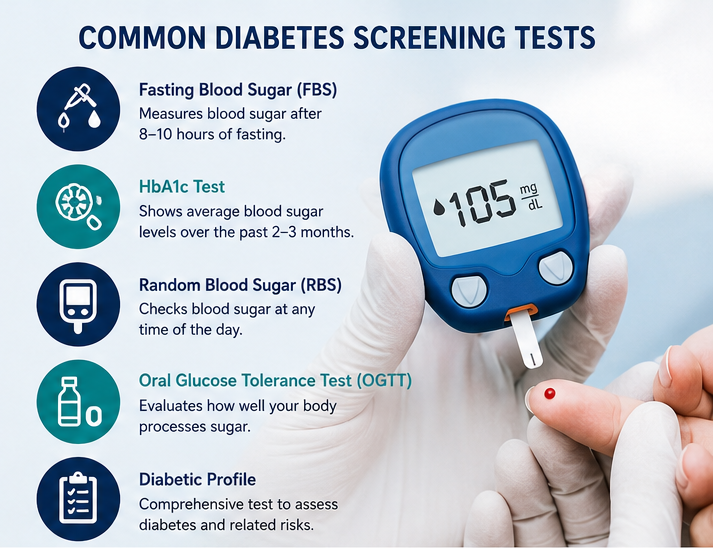 COMMON DIABETES SCREENING TESTS

Fasting Blood Sugar (FBS)
Measures blood sugar after 8–10 hours of fasting.

HbA1c Test
Shows average blood sugar levels over the past 2–3 months.

Random Blood Sugar (RBS)
Checks blood sugar at any time of the day.

Oral Glucose Tolerance Test (OGTT)
Evaluates how well your body processes sugar.

Diabetic Profile
Comprehensive test to assess diabetes and related risks.

105 mg/dL